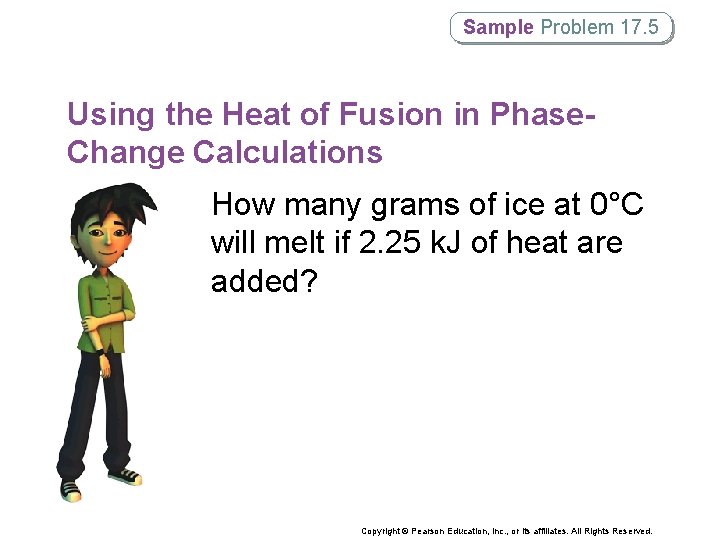 Sample Problem 17.5

Using the Heat of Fusion in Phase-Change Calculations

How many grams of ice at 0°C will melt if 2.25 kJ of heat are added?

Copyright © Pearson Education, Inc., or its affiliates. All Rights Reserved.